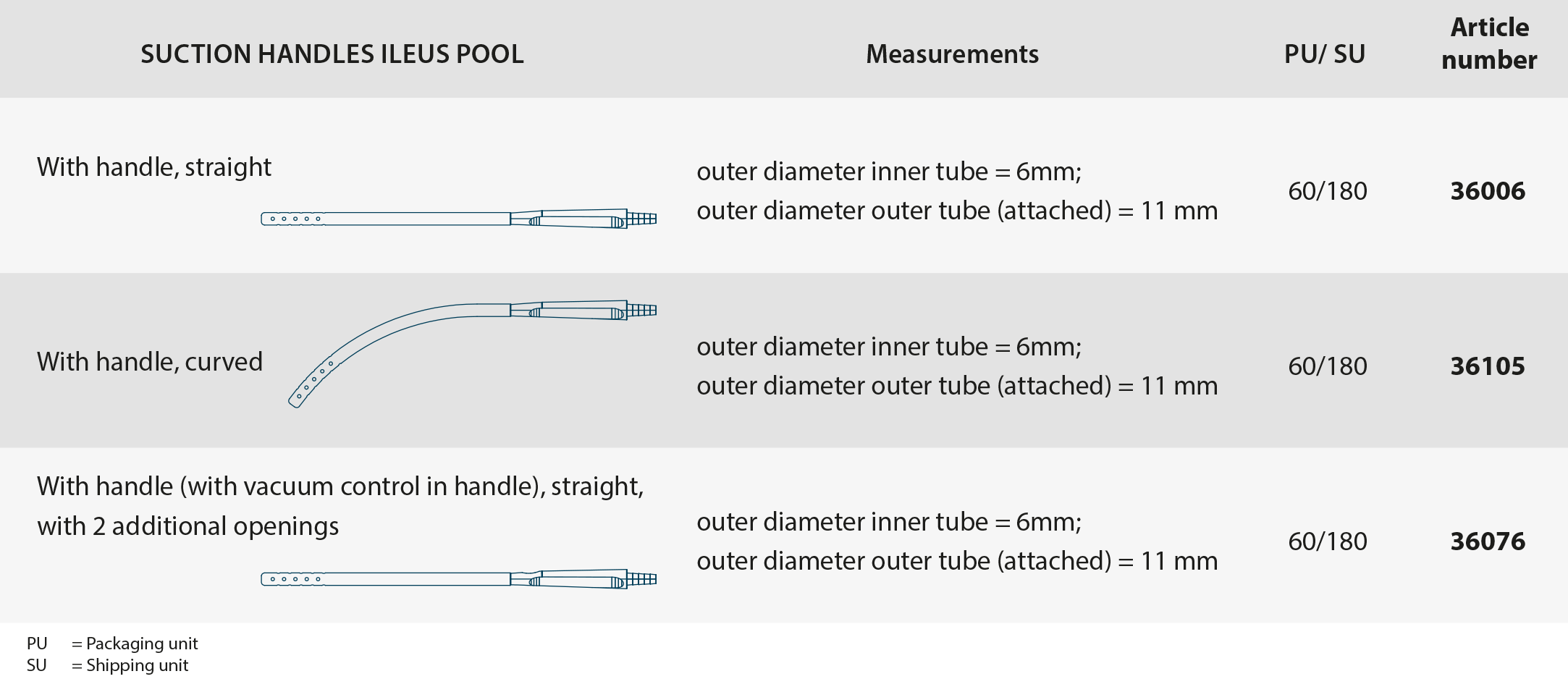 | SUCTION HANDLES ILEUS POOL | Measurements | PU/ SU | Article number |
|---|---|---|---|
| With handle, straight | outer diameter inner tube = 6mm; outer diameter outer tube (attached) = 11 mm | 60/180 | **36006** |
| With handle, curved | outer diameter inner tube = 6mm; outer diameter outer tube (attached) = 11 mm | 60/180 | **36105** |
| With handle (with vacuum control in handle), straight, with 2 additional openings | outer diameter inner tube = 6mm; outer diameter outer tube (attached) = 11 mm | 60/180 | **36076** |

PU = Packaging unit
SU = Shipping unit